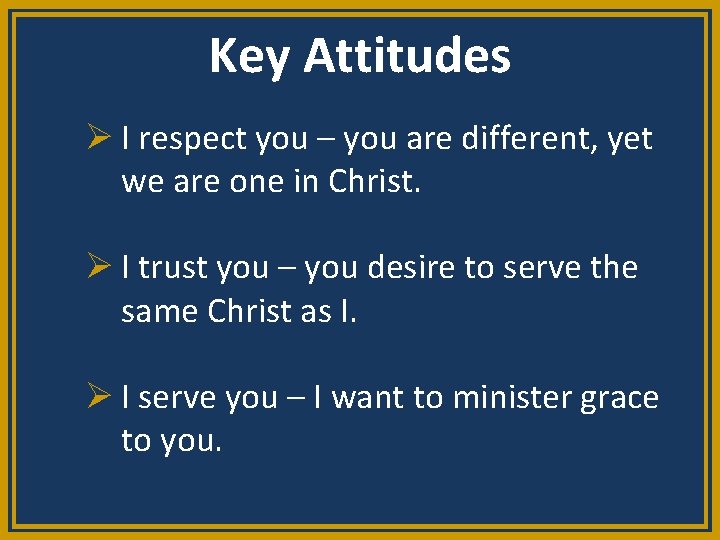 Key Attitudes

➢ I respect you – you are different, yet we are one in Christ.

➢ I trust you – you desire to serve the same Christ as I.

➢ I serve you – I want to minister grace to you.